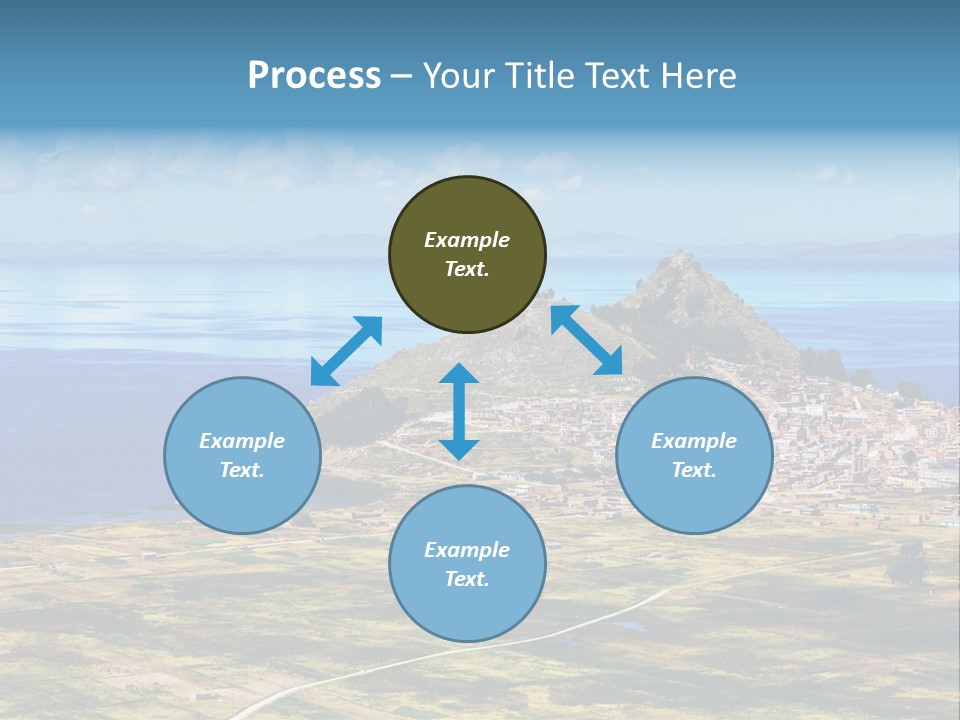 Process – Your Title Text Here

Example Text.

Example Text.

Example Text.

Example Text.